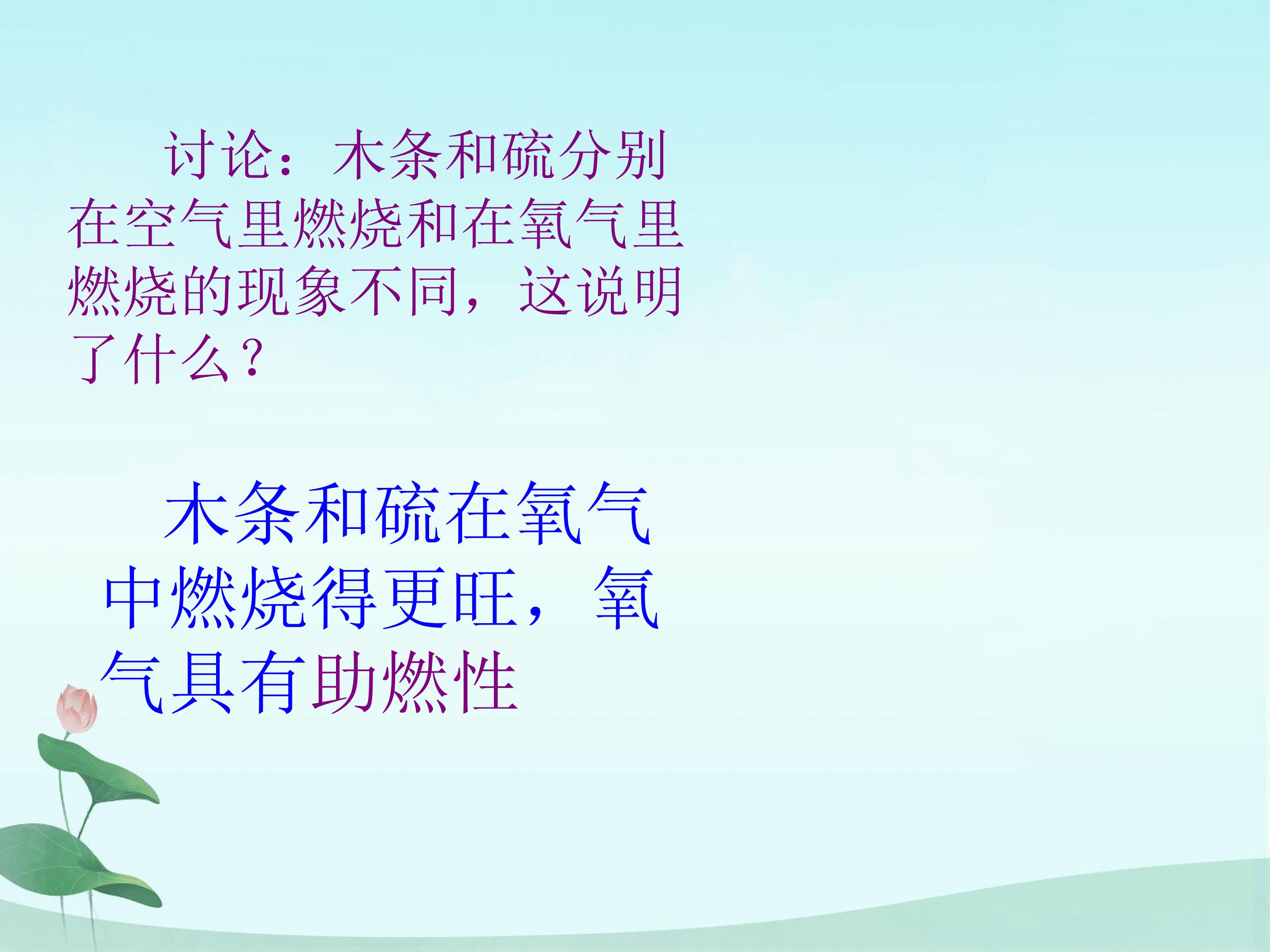 讨论：木条和硫分别在空气里燃烧和在氧气里燃烧的现象不同，这说明了什么？

木条和硫在氧气中燃烧得更旺，氧气具有助燃性